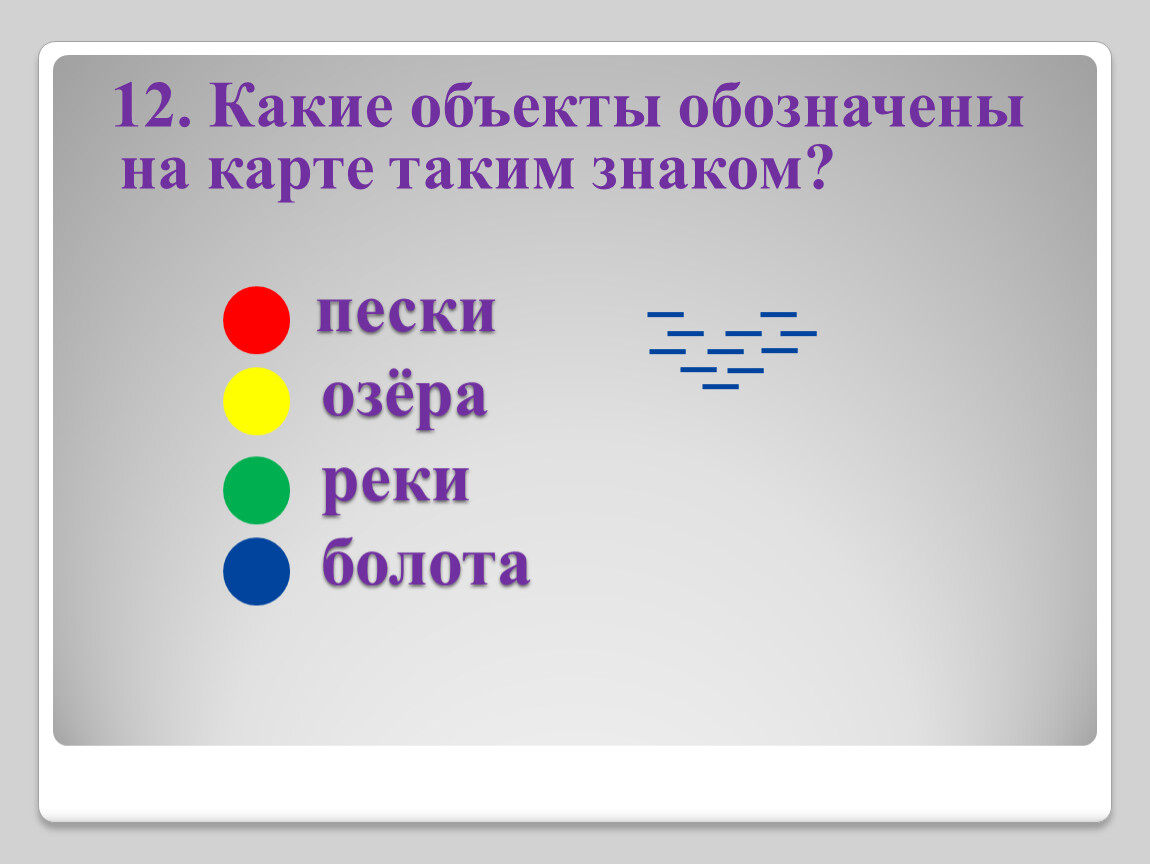 12. Какие объекты обозначены на карте таким знаком?

пески
озёра
реки
болота